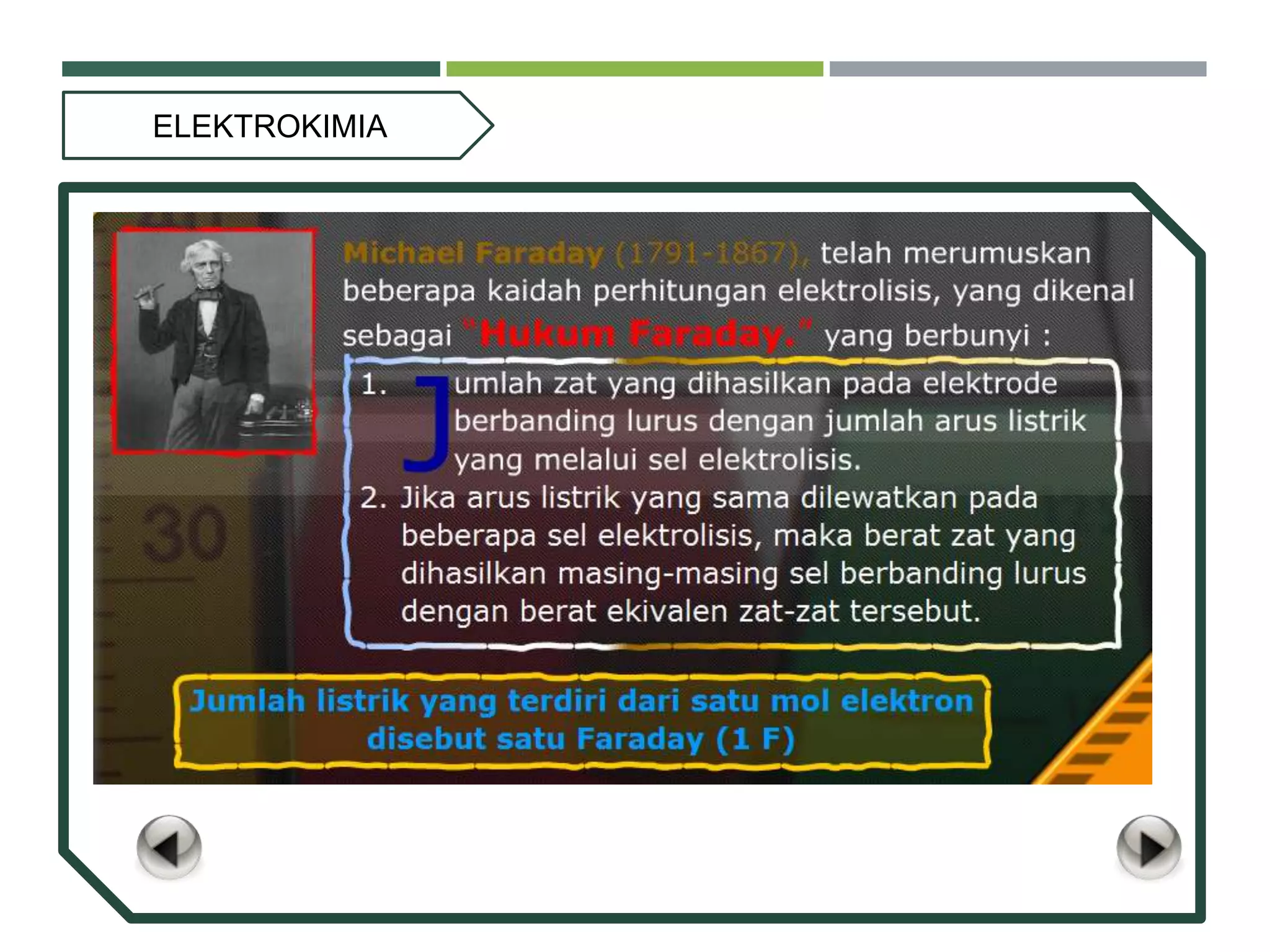 ELEKTROKIMIA

Michael Faraday (1791-1867), telah merumuskan beberapa kaidah perhitungan elektrolisis, yang dikenal sebagai "Hukum Faraday." yang berbunyi :

1. Jumlah zat yang dihasilkan pada elektrode berbanding lurus dengan jumlah arus listrik yang melalui sel elektrolisis.
2. Jika arus listrik yang sama dilewatkan pada beberapa sel elektrolisis, maka berat zat yang dihasilkan masing-masing sel berbanding lurus dengan berat ekivalen zat-zat tersebut.

30

Jumlah listrik yang terdiri dari satu mol elektron disebut satu Faraday (1 F)